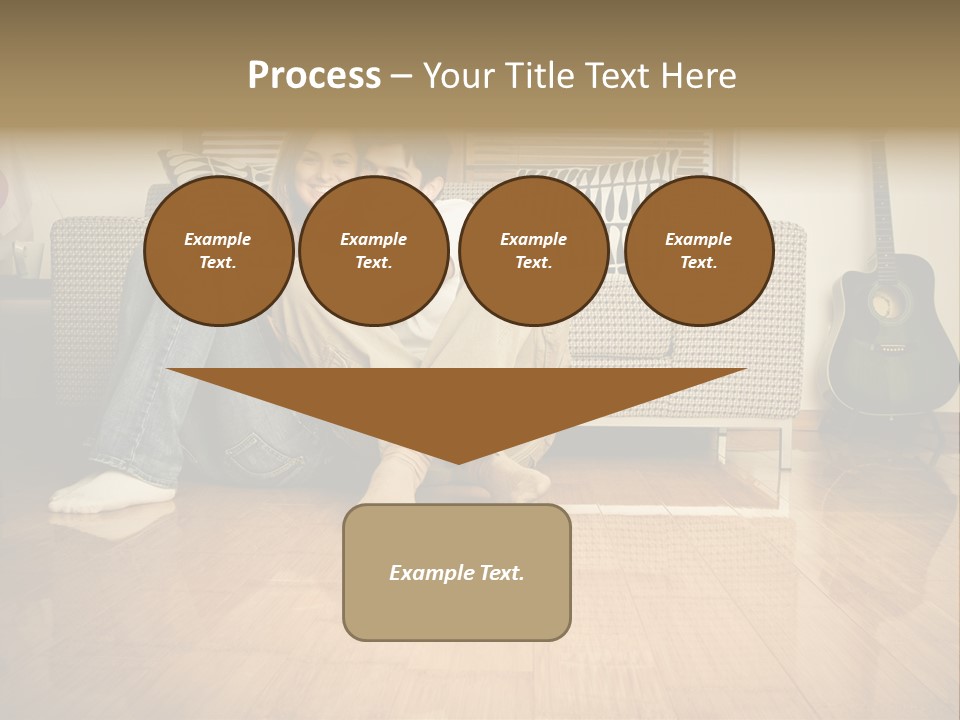 Process – Your Title Text Here

Example Text.

Example Text.

Example Text.

Example Text.

Example Text.